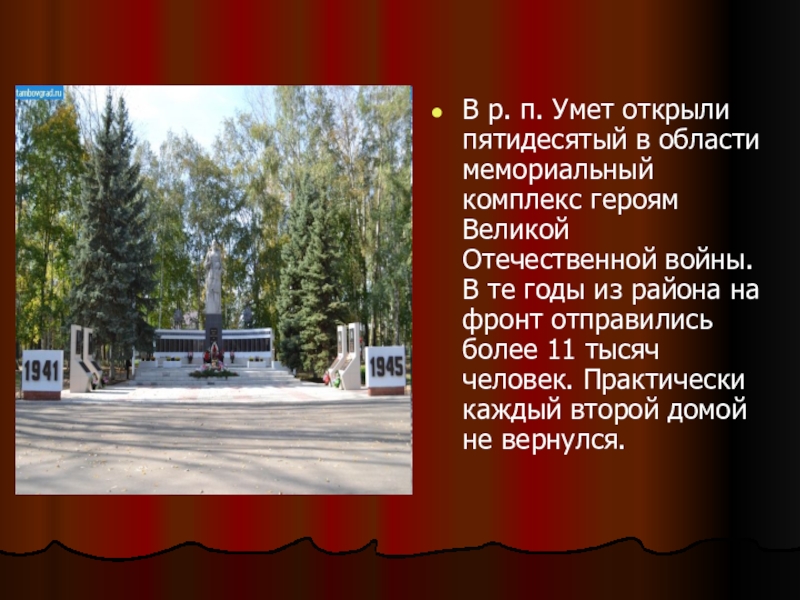 tambovgrad.ru

1941

1945

В р. п. Умет открыли пятидесятый в области мемориальный комплекс героям Великой Отечественной войны. В те годы из района на фронт отправились более 11 тысяч человек. Практически каждый второй домой не вернулся.